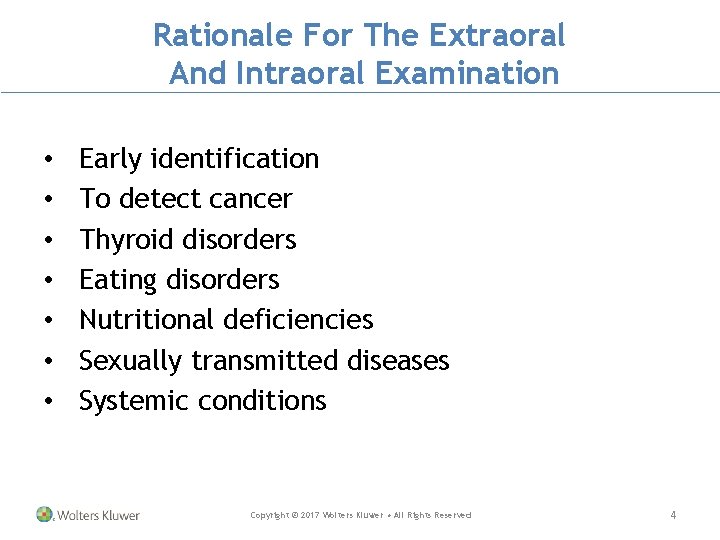 Rationale For The Extraoral And Intraoral Examination

• Early identification
• To detect cancer
• Thyroid disorders
• Eating disorders
• Nutritional deficiencies
• Sexually transmitted diseases
• Systemic conditions

Wolters Kluwer

Copyright © 2017 Wolters Kluwer • All Rights Reserved

4